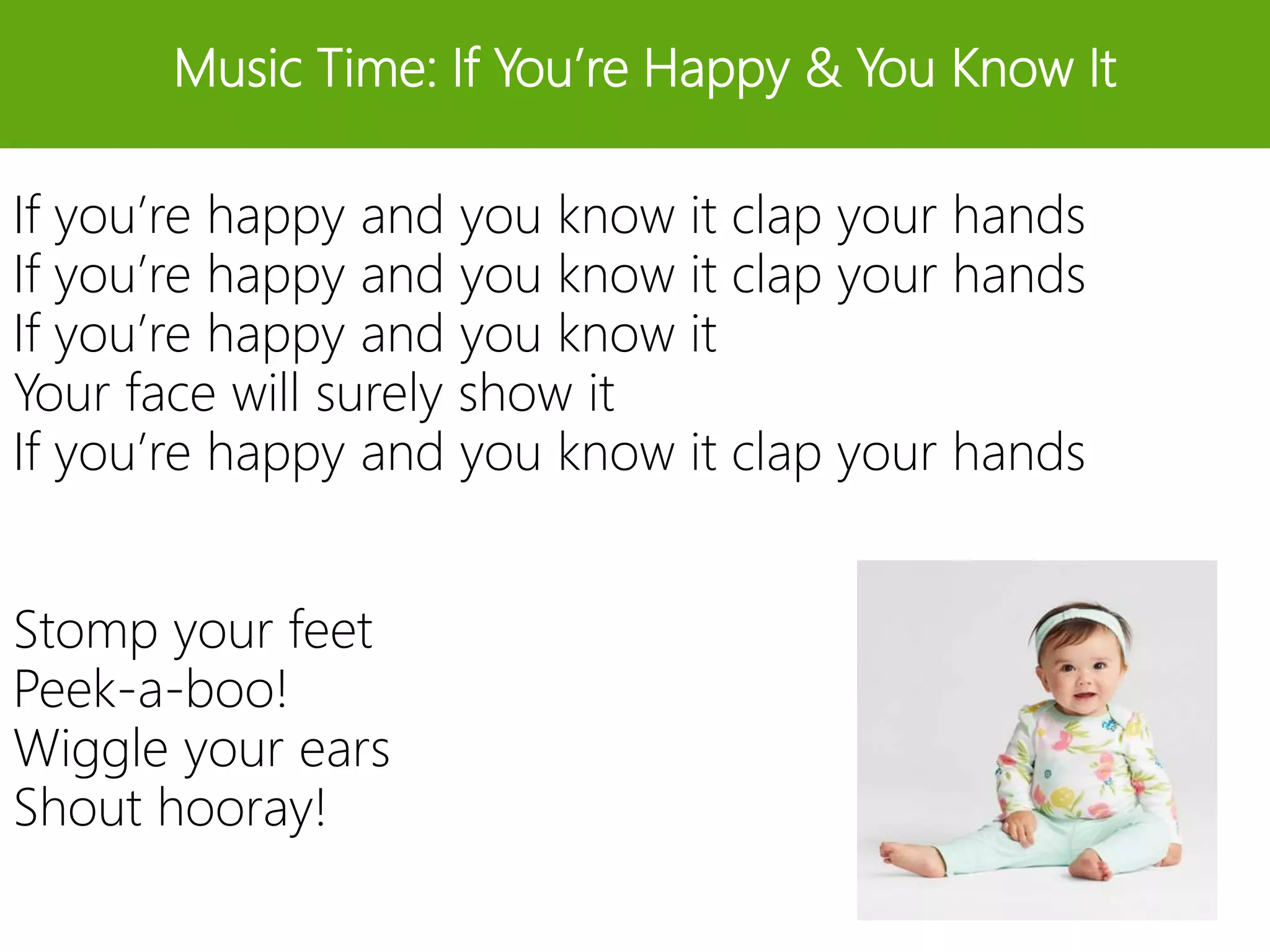 Music Time: If You're Happy & You Know It

If you're happy and you know it clap your hands
If you're happy and you know it clap your hands
If you're happy and you know it
Your face will surely show it
If you're happy and you know it clap your hands

Stomp your feet
Peek-a-boo!
Wiggle your ears
Shout hooray!